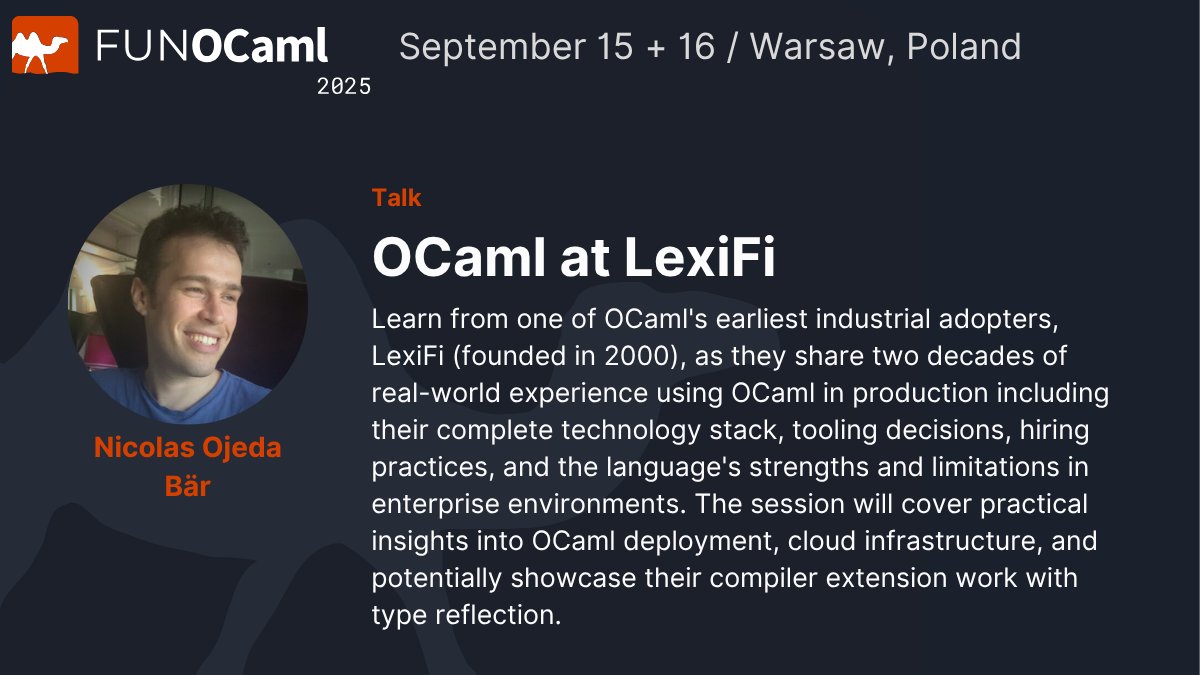 FUNOCaml
2025

September 15 + 16 / Warsaw, Poland

Nicolas Ojeda Bär

Talk

OCaml at LexiFi

Learn from one of OCaml's earliest industrial adopters, LexiFi (founded in 2000), as they share two decades of real-world experience using OCaml in production including their complete technology stack, tooling decisions, hiring practices, and the language's strengths and limitations in enterprise environments. The session will cover practical insights into OCaml deployment, cloud infrastructure, and potentially showcase their compiler extension work with type reflection.